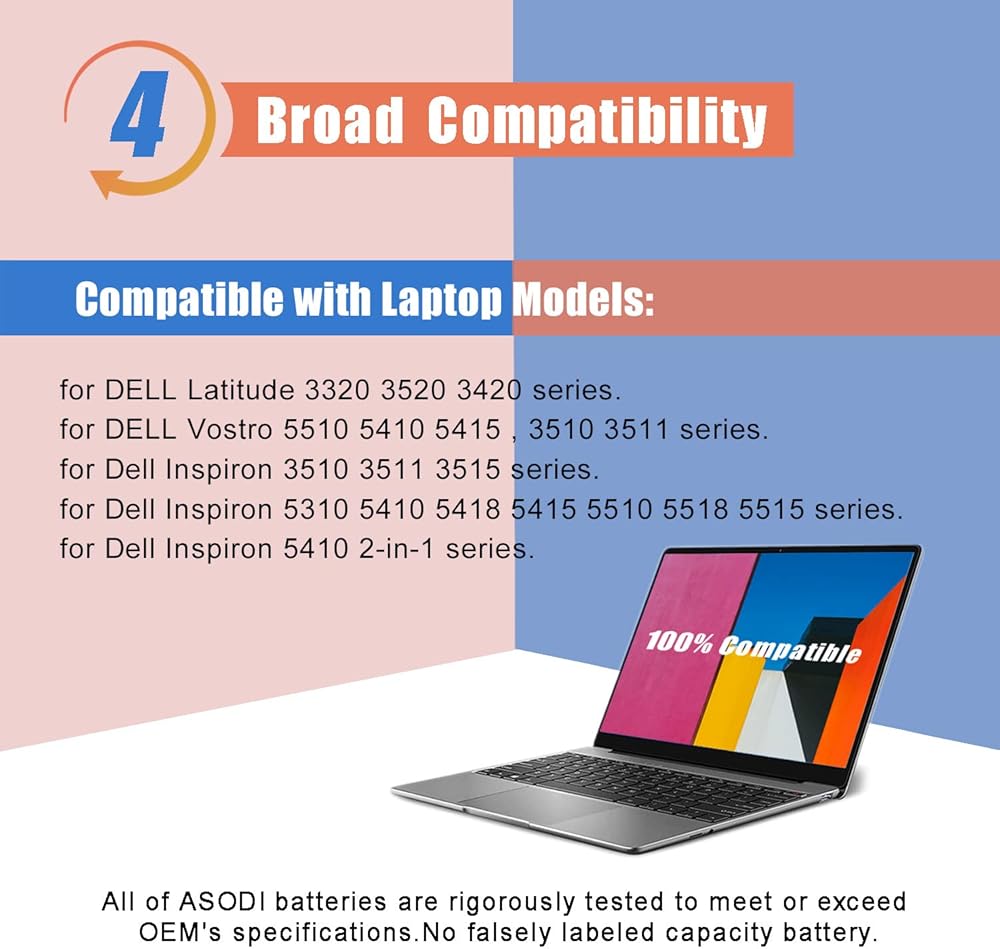 4 Broad Compatibility

Compatible with Laptop Models:

for DELL Latitude 3320 3520 3420 series.
for DELL Vostro 5510 5410 5415 , 3510 3511 series.
for Dell Inspiron 3510 3511 3515 series.
for Dell Inspiron 5310 5410 5418 5415 5510 5518 5515 series.
for Dell Inspiron 5410 2-in-1 series.

100% Compatible

All of ASODI batteries are rigorously tested to meet or exceed OEM's specifications.No falsely labeled capacity battery.